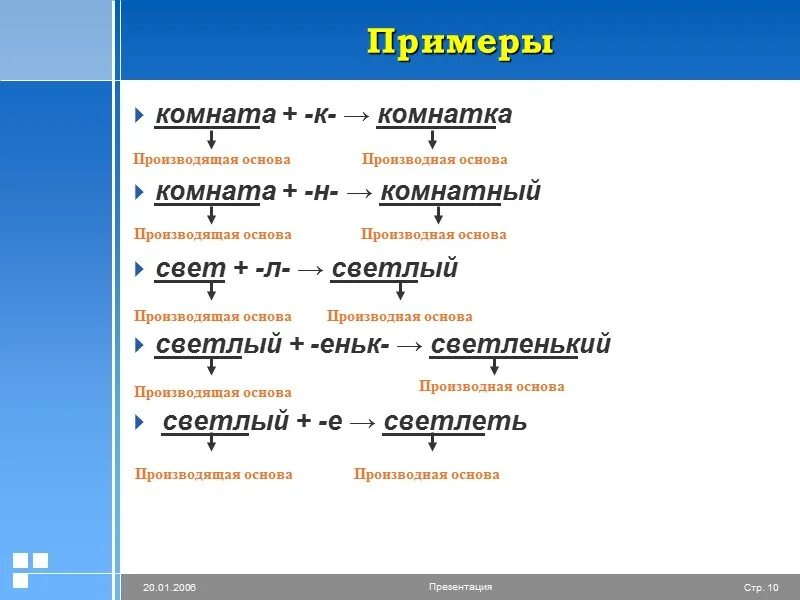 Примеры

комната + -к- → комнатка

Производящая основа Производная основа

комната + -н- → комнатный

Производящая основа Производная основа

свет + -л- → светлый

Производящая основа Производная основа

светлый + -еньк- → светленький

Производящая основа Производная основа

светлый + -е → светлеть

Производящая основа Производная основа

20.01.2006 Презентация Стр. 10